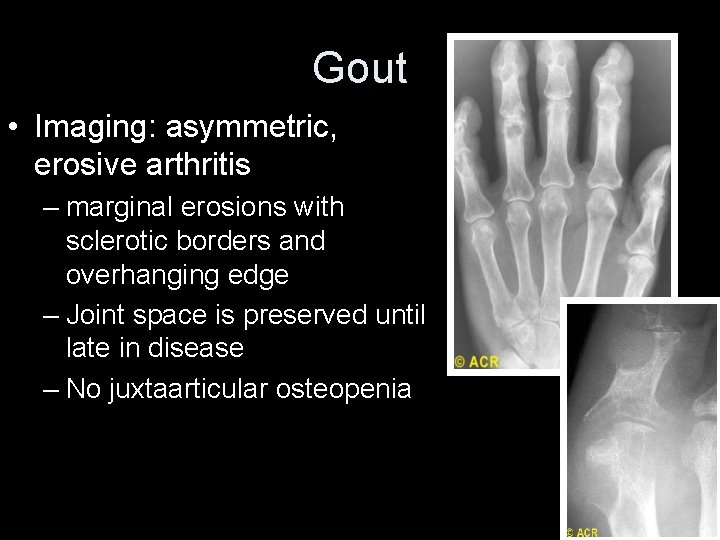 Gout

• Imaging: asymmetric, erosive arthritis
– marginal erosions with sclerotic borders and overhanging edge
– Joint space is preserved until late in disease
– No juxtaarticular osteopenia

© ACR

© ACR